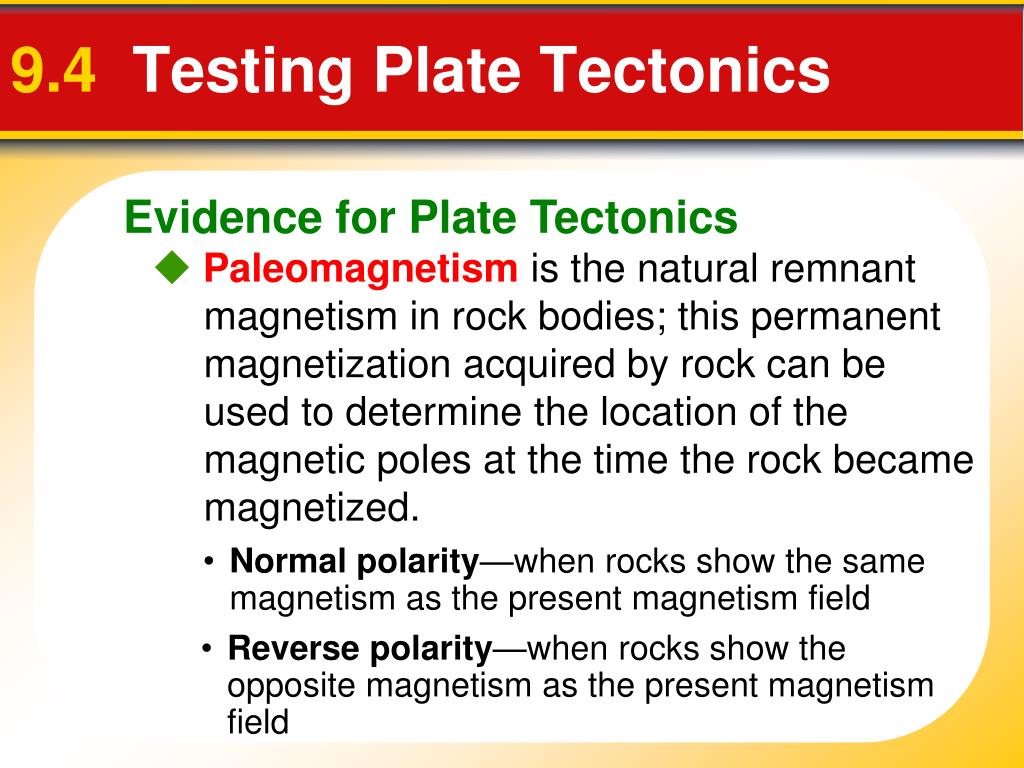 9.4 Testing Plate Tectonics

Evidence for Plate Tectonics

◆ Paleomagnetism is the natural remnant magnetism in rock bodies; this permanent magnetization acquired by rock can be used to determine the location of the magnetic poles at the time the rock became magnetized.

• Normal polarity—when rocks show the same magnetism as the present magnetism field

• Reverse polarity—when rocks show the opposite magnetism as the present magnetism field